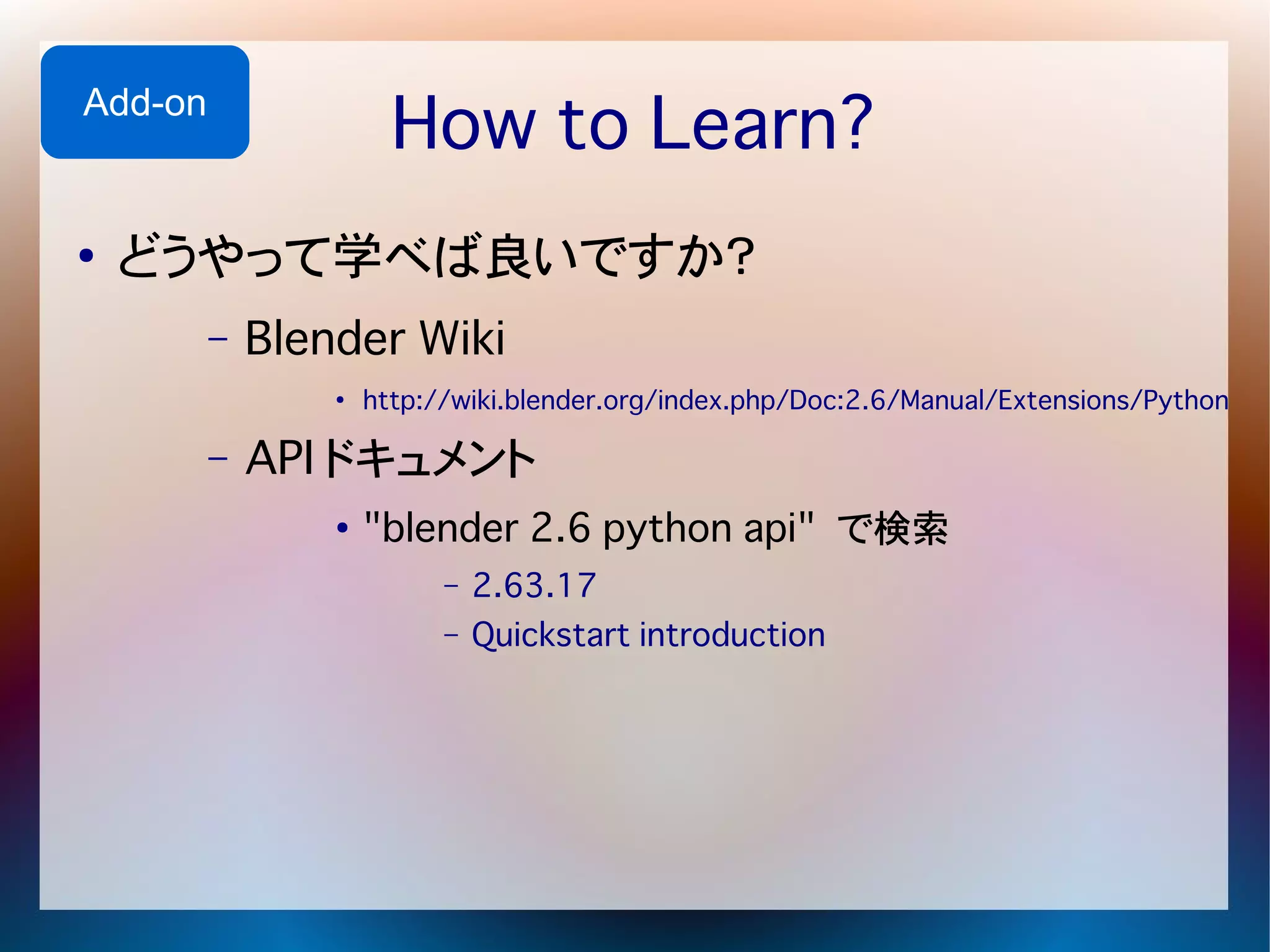 Add-on

How to Learn?

• どうやって学べば良いですか?

– Blender Wiki

• http://wiki.blender.org/index.php/Doc:2.6/Manual/Extensions/Python

– APIドキュメント

• "blender 2.6 python api" で検索

– 2.63.17

– Quickstart introduction